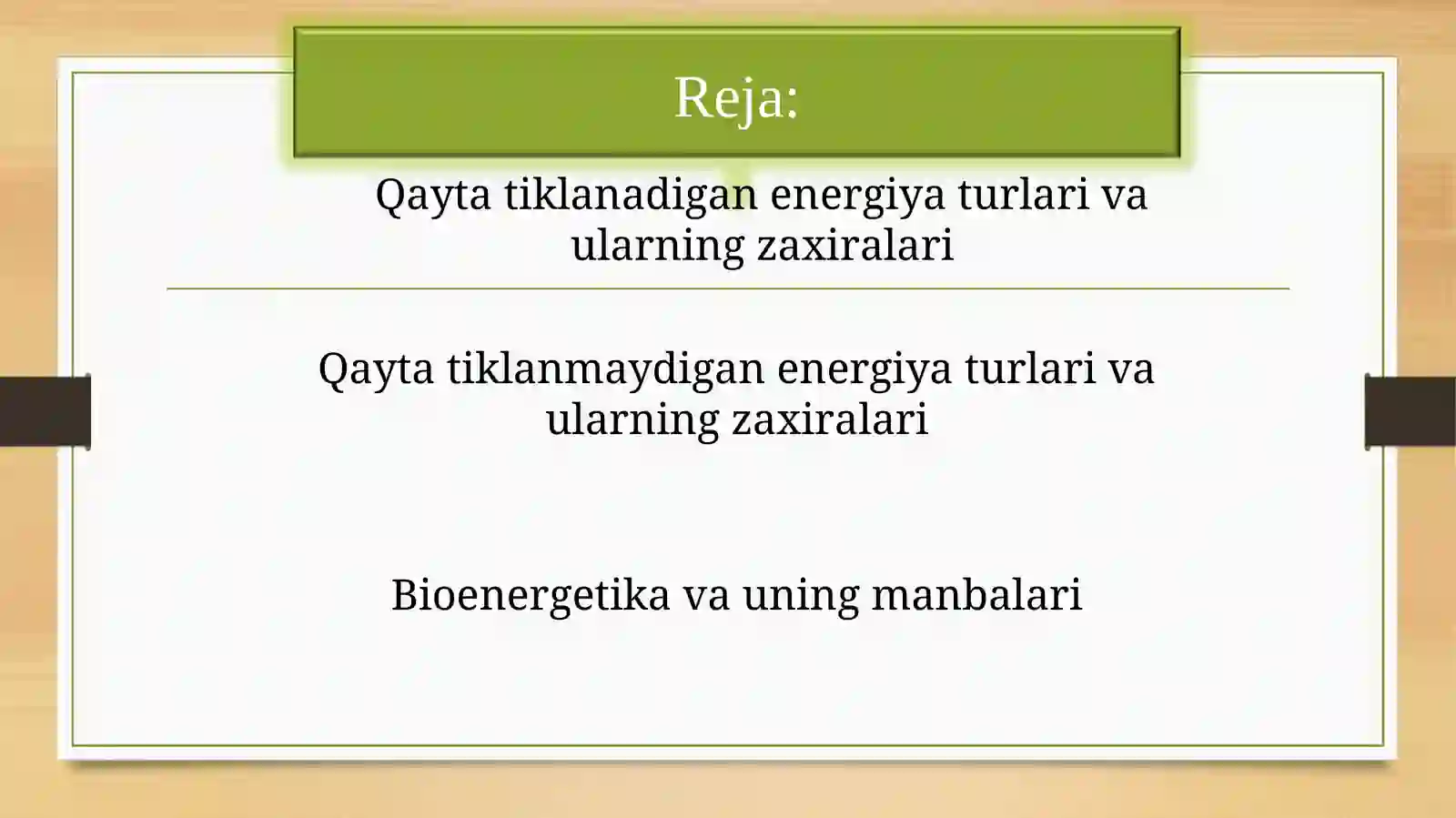 Reja:

Qayta tiklanadigan energiya turlari va ularning zaxiralari

Qayta tiklanmaydigan energiya turlari va ularning zaxiralari

Bioenergetika va uning manbalari